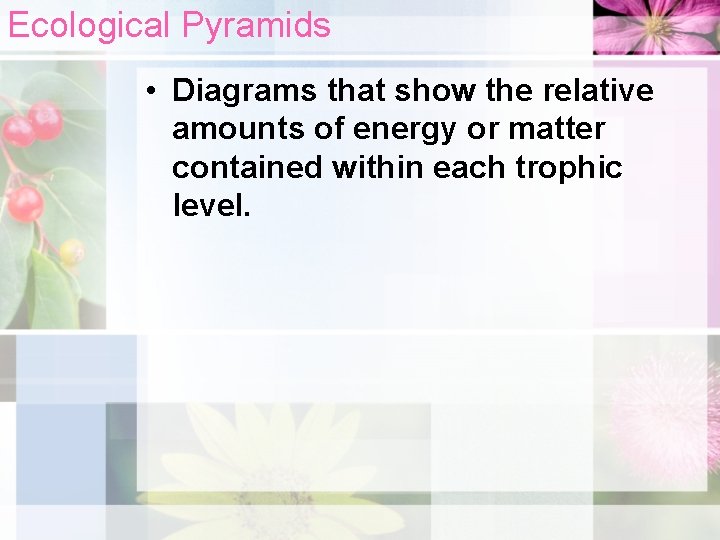 Ecological Pyramids

• Diagrams that show the relative amounts of energy or matter contained within each trophic level.